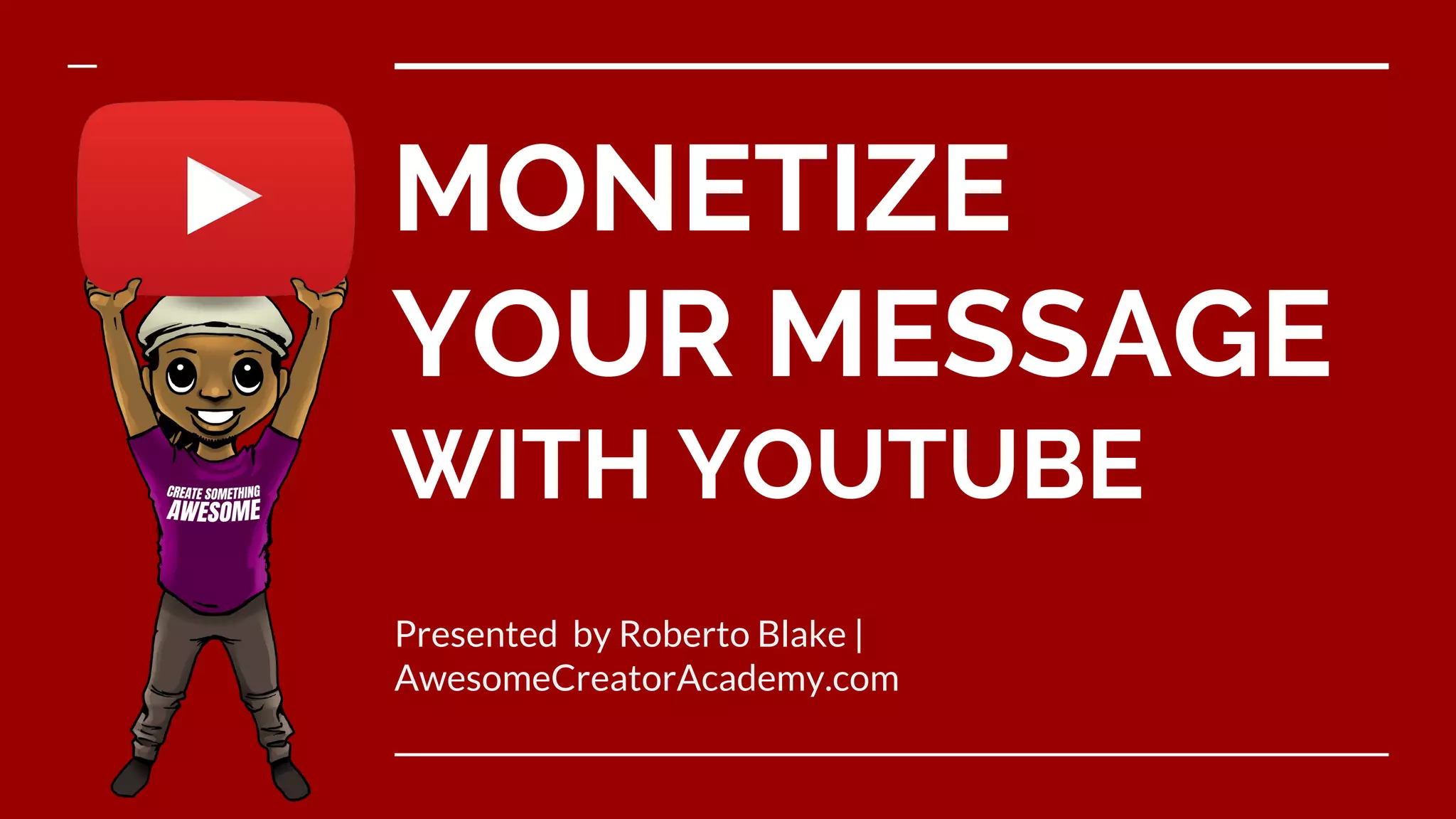 CREATE SOMETHING
AWESOME

MONETIZE YOUR MESSAGE WITH YOUTUBE

Presented by Roberto Blake | AwesomeCreatorAcademy.com